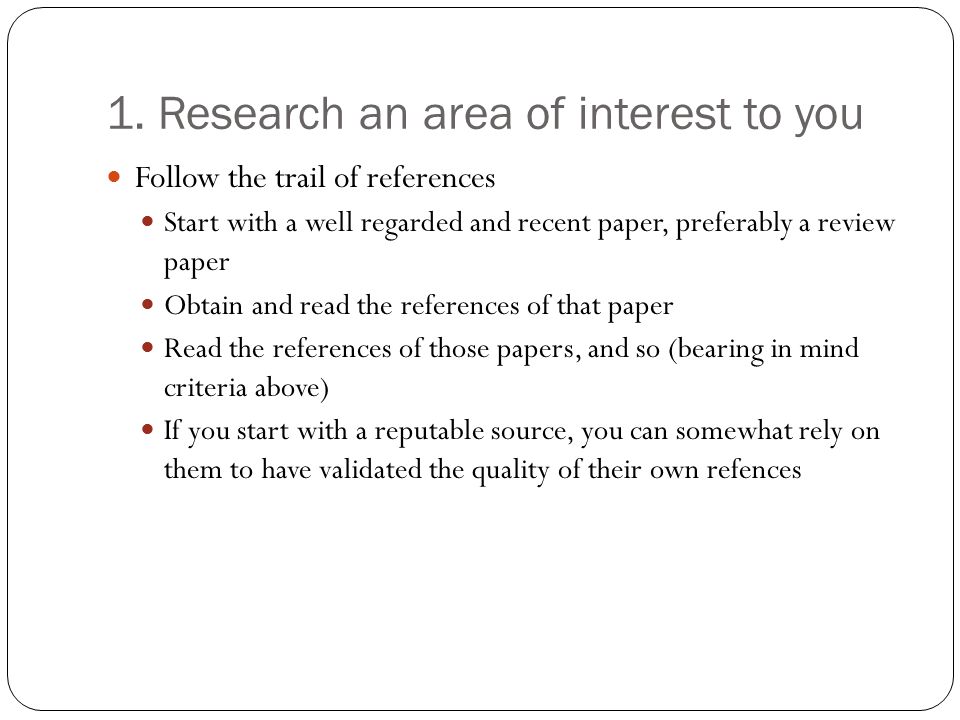 1. Research an area of interest to you

Follow the trail of references

Start with a well regarded and recent paper, preferably a review paper

Obtain and read the references of that paper

Read the references of those papers, and so (bearing in mind criteria above)

If you start with a reputable source, you can somewhat rely on them to have validated the quality of their own refences